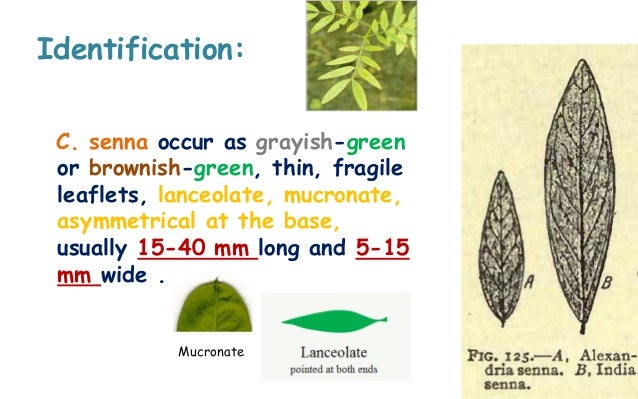 Identification:

C. senna occur as grayish-green or brownish-green, thin, fragile leaflets, lanceolate, mucronate, asymmetrical at the base, usually 15-40 mm long and 5-15 mm wide .

Mucronate

Lanceolate
pointed at both ends

A

B

FIG. 125.—A, Alexandria senna. B, India senna.